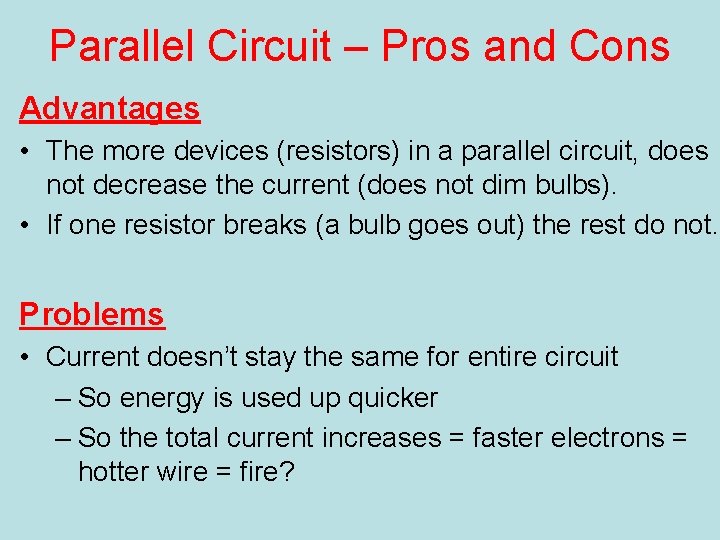 Parallel Circuit – Pros and Cons

Advantages

• The more devices (resistors) in a parallel circuit, does not decrease the current (does not dim bulbs).

• If one resistor breaks (a bulb goes out) the rest do not.

Problems

• Current doesn't stay the same for entire circuit

– So energy is used up quicker

– So the total current increases = faster electrons = hotter wire = fire?